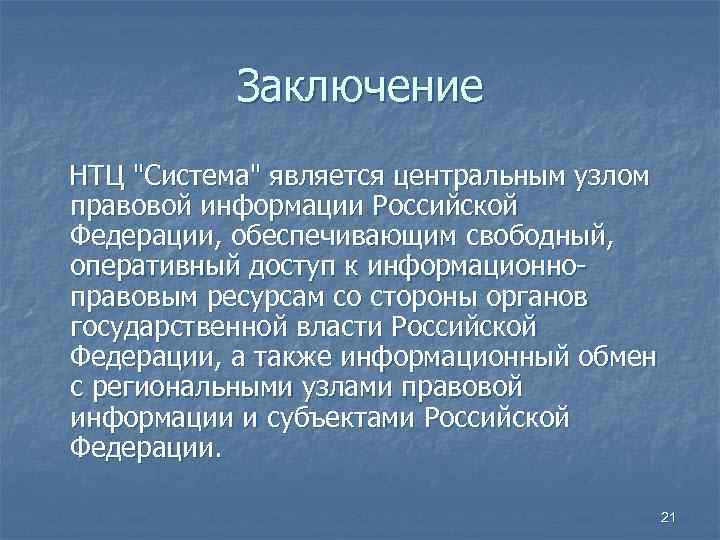 Заключение

НТЦ "Система" является центральным узлом правовой информации Российской Федерации, обеспечивающим свободный, оперативный доступ к информационно-правовым ресурсам со стороны органов государственной власти Российской Федерации, а также информационный обмен с региональными узлами правовой информации и субъектами Российской Федерации.

21